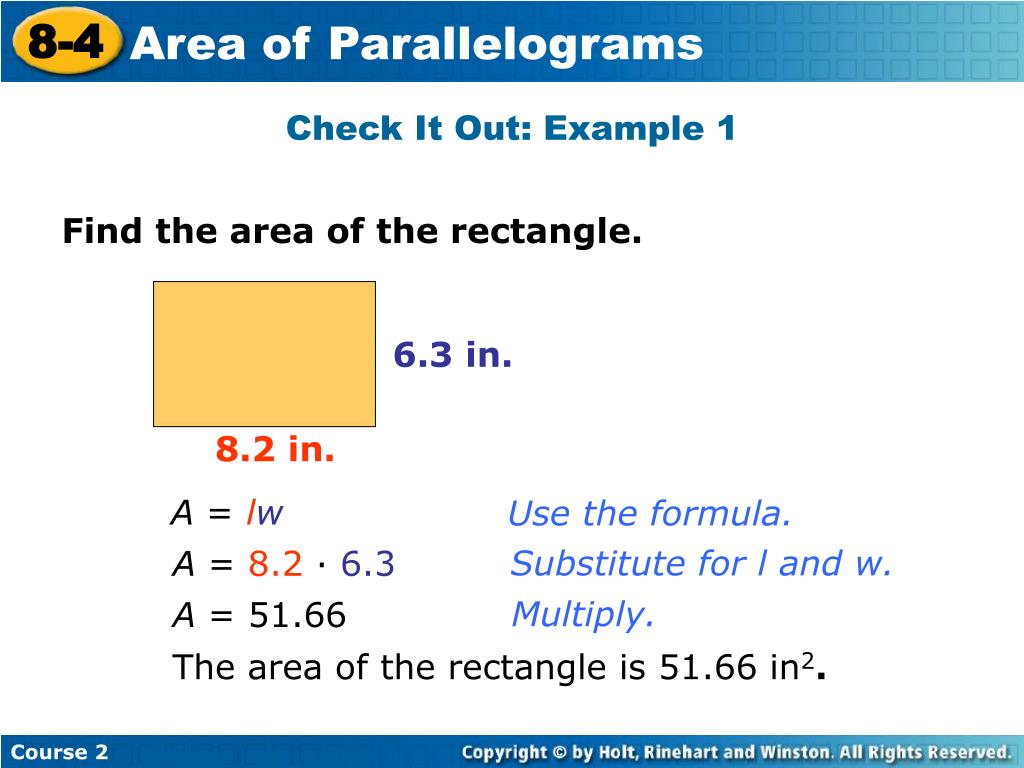 8-4 Area of Parallelograms

Check It Out: Example 1

Find the area of the rectangle.

6.3 in.

8.2 in.

$A = lw$ Use the formula.

$A = 8.2 \cdot 6.3$ Substitute for l and w.

$A = 51.66$ Multiply.

The area of the rectangle is 51.66 in$^2$.

Course 2

Copyright © by Holt, Rinehart and Winston. All Rights Reserved.